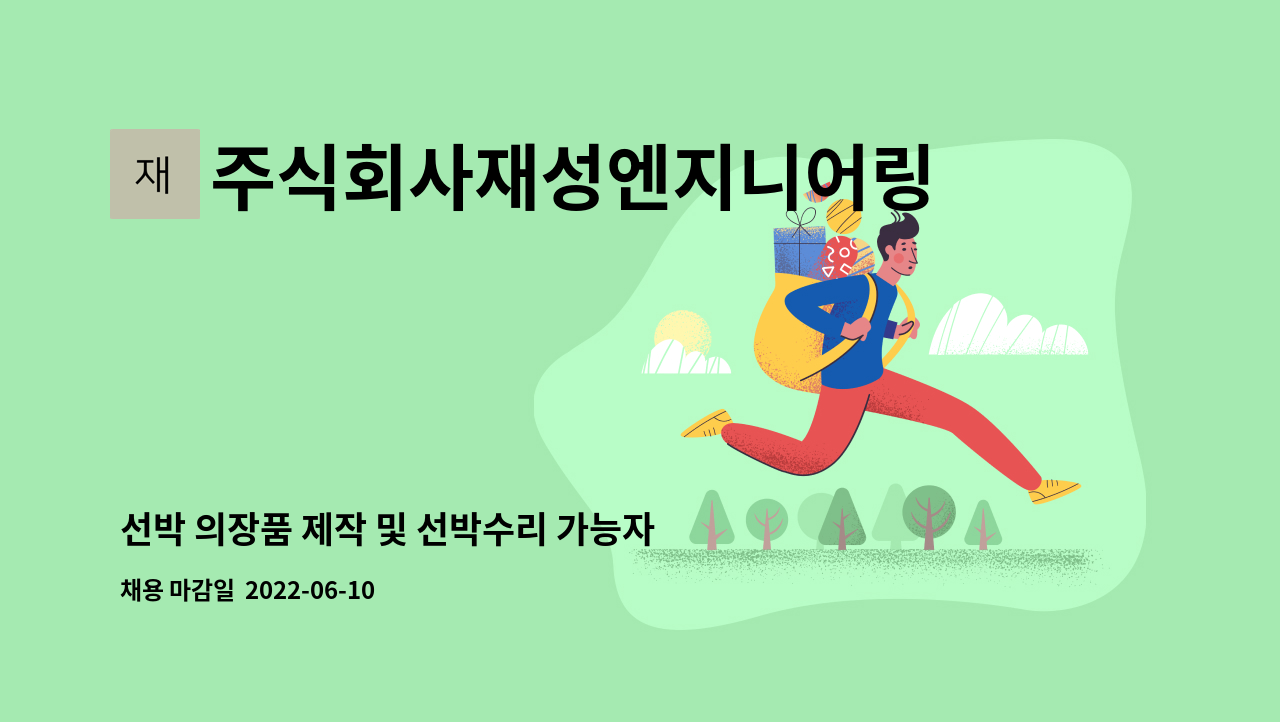 재

주식회사재성엔지니어링

선박 의장품 제작 및 선박수리 가능자

채용 마감일 2022-06-10